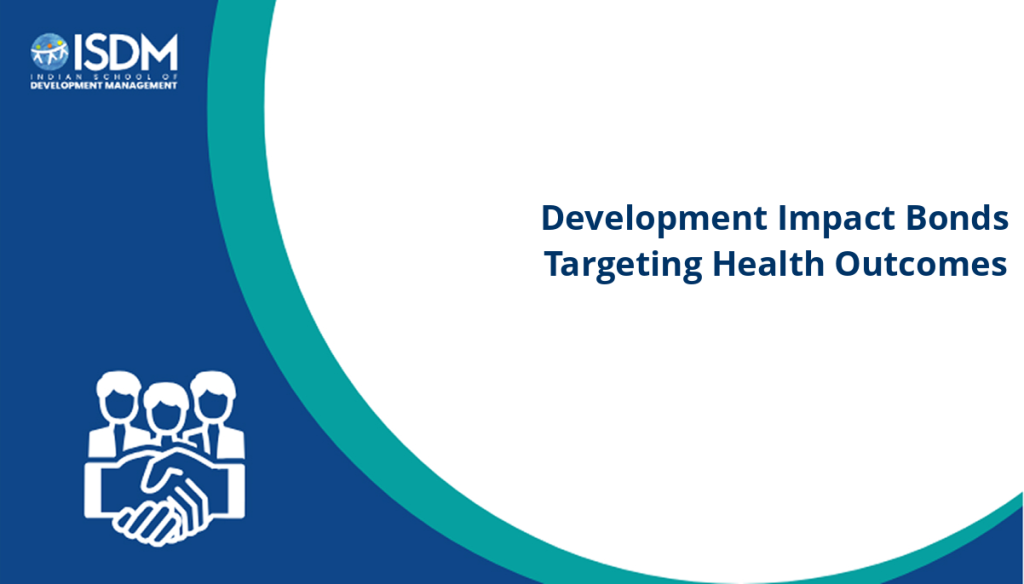 ISDM
INDIAN SCHOOL OF
DEVELOPMENT MANAGEMENT

Development Impact Bonds
Targeting Health Outcomes